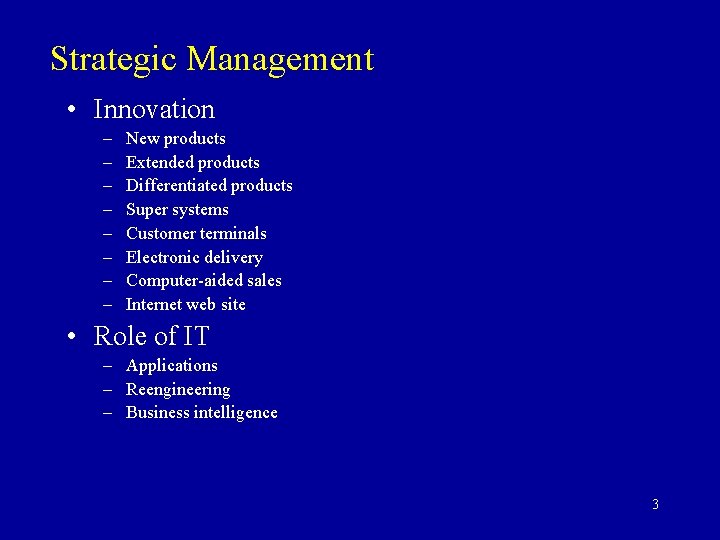 Strategic Management

• Innovation
  – New products
  – Extended products
  – Differentiated products
  – Super systems
  – Customer terminals
  – Electronic delivery
  – Computer-aided sales
  – Internet web site
• Role of IT
  – Applications
  – Reengineering
  – Business intelligence

3